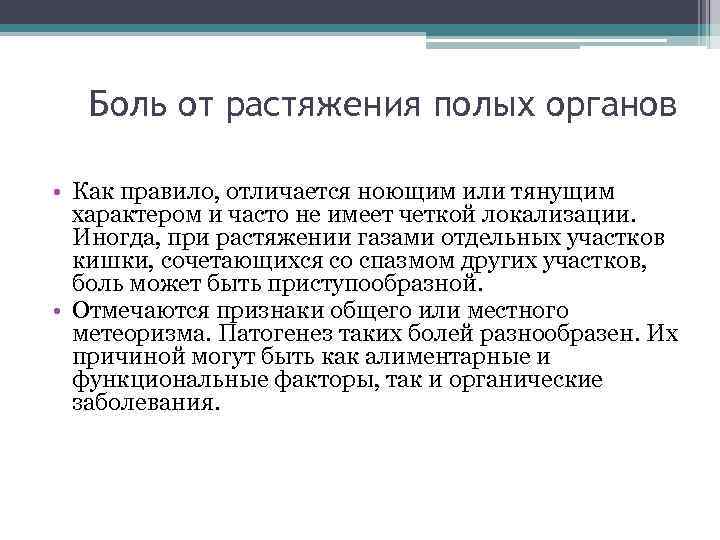 Боль от растяжения полых органов

• Как правило, отличается ноющим или тянущим характером и часто не имеет четкой локализации. Иногда, при растяжении газами отдельных участков кишки, сочетающихся со спазмом других участков, боль может быть приступообразной.
• Отмечаются признаки общего или местного метеоризма. Патогенез таких болей разнообразен. Их причиной могут быть как алиментарные и функциональные факторы, так и органические заболевания.